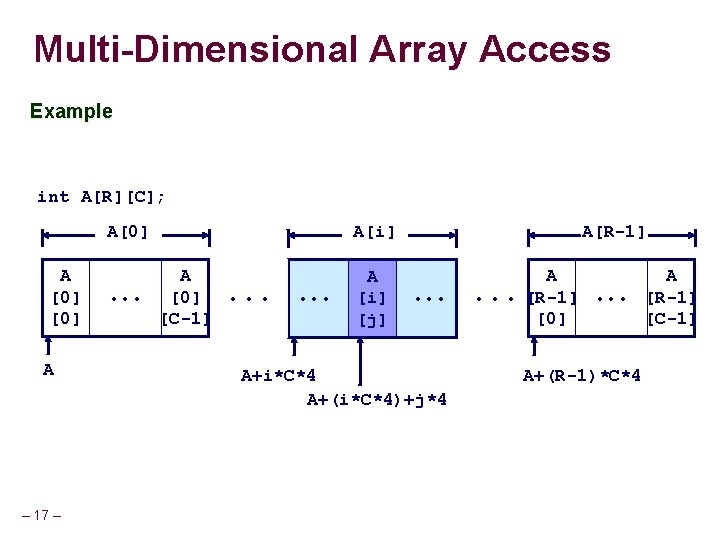 Multi-Dimensional Array Access

Example

int A[R][C];

A[0]

A[i]

A[R-1]

A [0] [0]

• • •

A [0] [C-1]

• • •

• • •

A [i] [j]

• • •

• • •

A [R-1] [0]

• • •

A [R-1] [C-1]

A

A+i*C*4

A+(i*C*4)+j*4

A+(R-1)*C*4

– 17 –